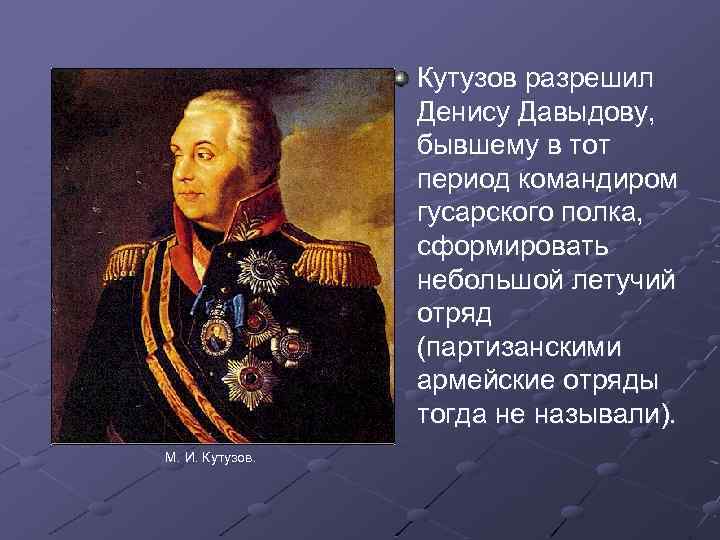 Кутузов разрешил Денису Давыдову, бывшему в тот период командиром гусарского полка, сформировать небольшой летучий отряд (партизанскими армейские отряды тогда не называли).

М. И. Кутузов.